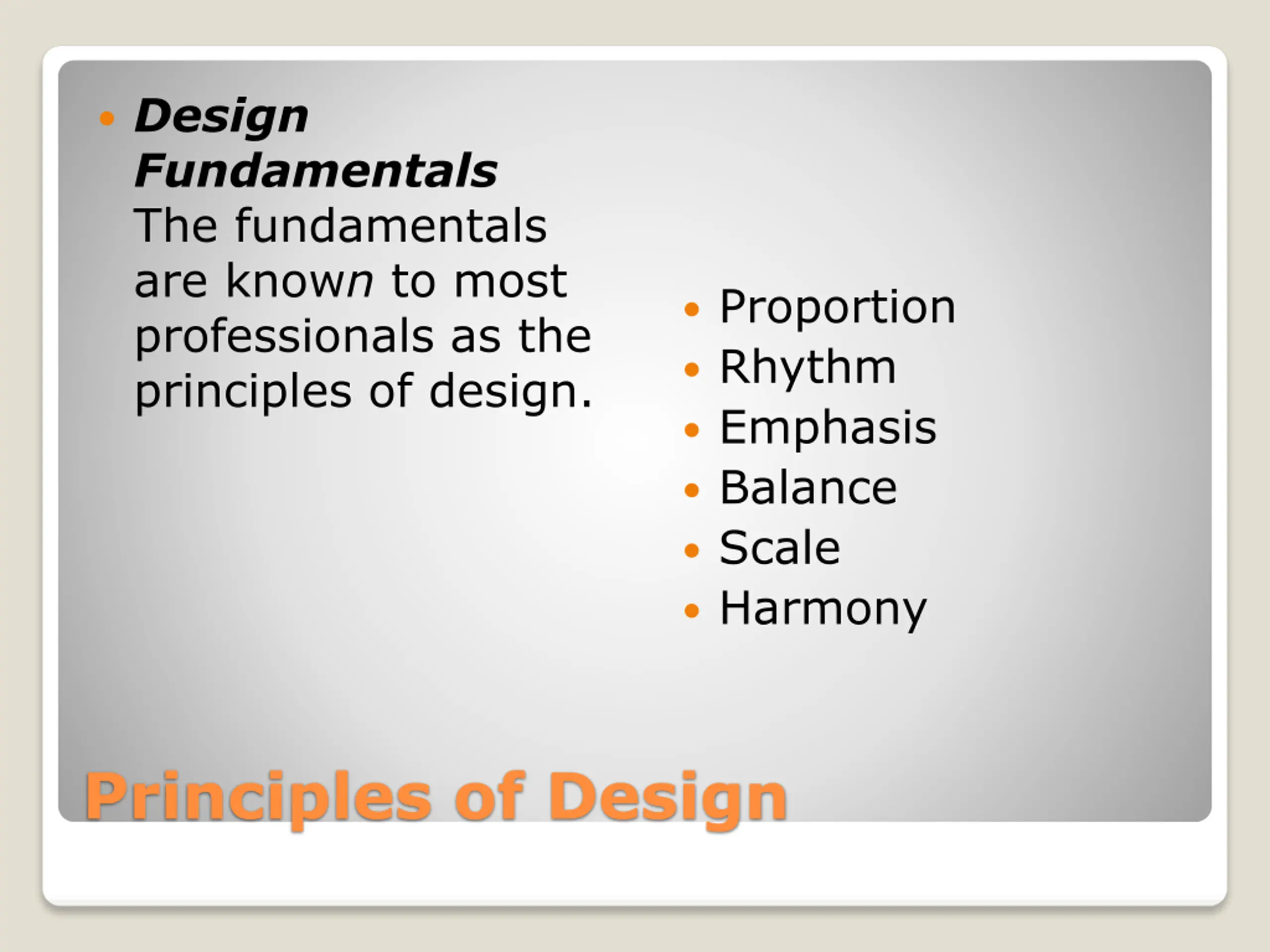 • Design Fundamentals
The fundamentals are known to most professionals as the principles of design.

• Proportion
• Rhythm
• Emphasis
• Balance
• Scale
• Harmony

Principles of Design